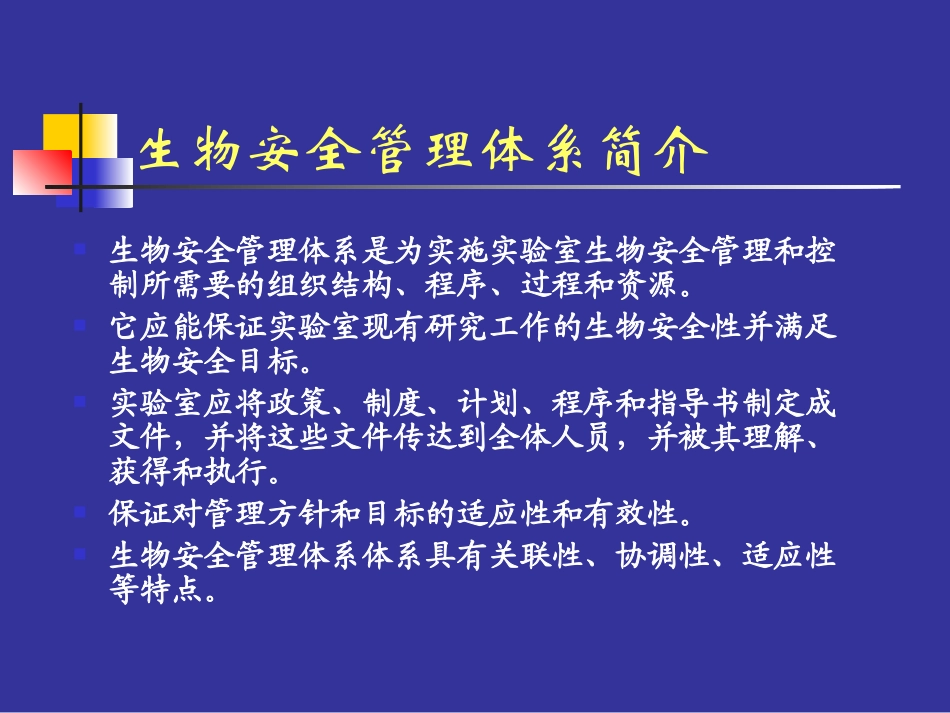 生物安全管理体系简介

生物安全管理体系是为实施实验室生物安全管理和控制所需要的组织结构、程序、过程和资源。

它应能保证实验室现有研究工作的生物安全性并满足生物安全目标。

实验室应将政策、制度、计划、程序和指导书制定成文件，并将这些文件传达到全体人员，并被其理解、获得和执行。

保证对管理方针和目标的适应性和有效性。

生物安全管理体系体系具有关联性、协调性、适应性等特点。